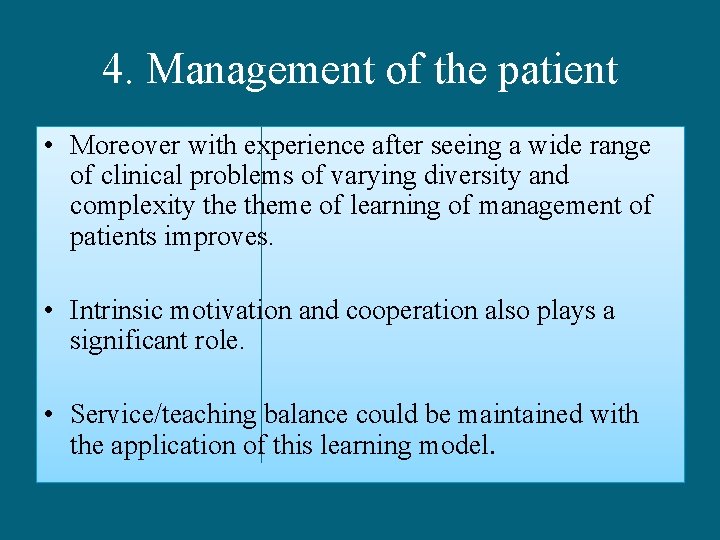 4. Management of the patient

• Moreover with experience after seeing a wide range of clinical problems of varying diversity and complexity the theme of learning of management of patients improves.

• Intrinsic motivation and cooperation also plays a significant role.

• Service/teaching balance could be maintained with the application of this learning model.